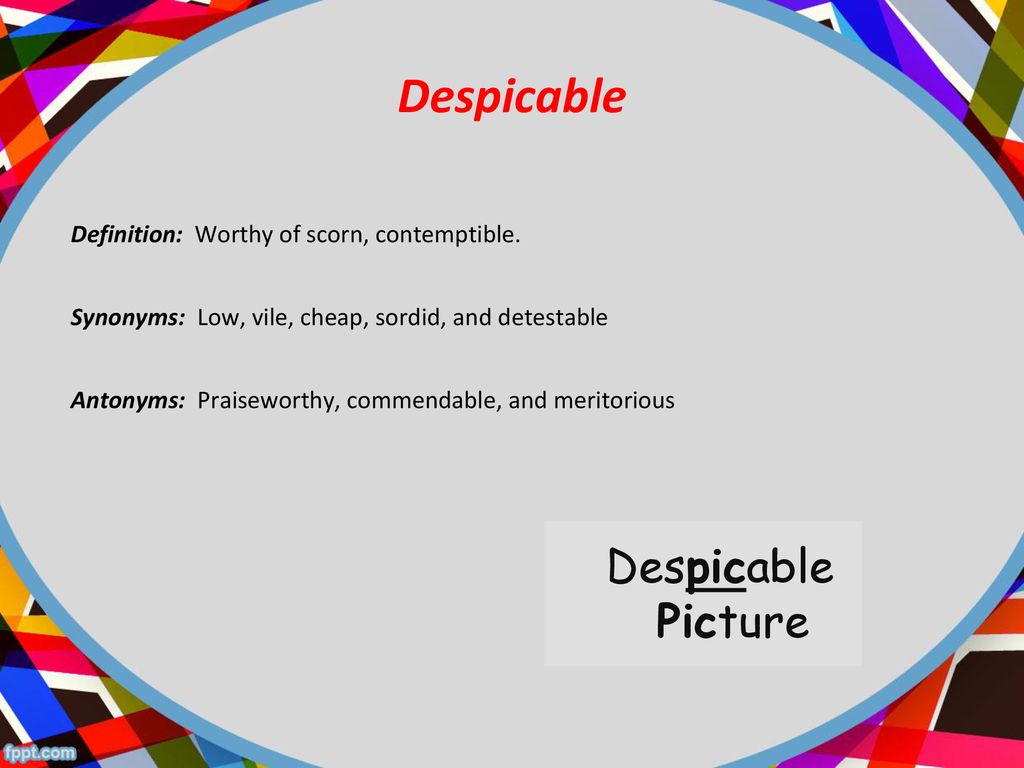 Despicable

Definition: Worthy of scorn, contemptible.

Synonyms: Low, vile, cheap, sordid, and detestable

Antonyms: Praiseworthy, commendable, and meritorious

Despicable
Picture

fppt.com